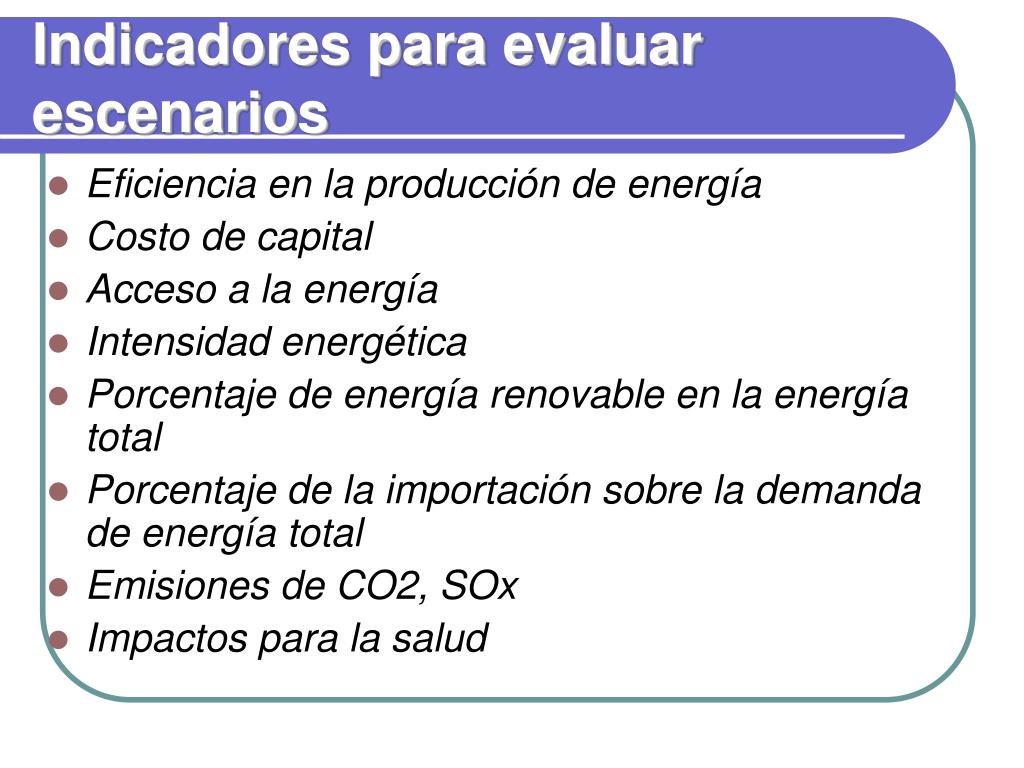 Indicadores para evaluar escenarios

- Eficiencia en la producción de energía
- Costo de capital
- Acceso a la energía
- Intensidad energética
- Porcentaje de energía renovable en la energía total
- Porcentaje de la importación sobre la demanda de energía total
- Emisiones de CO2, SOx
- Impactos para la salud